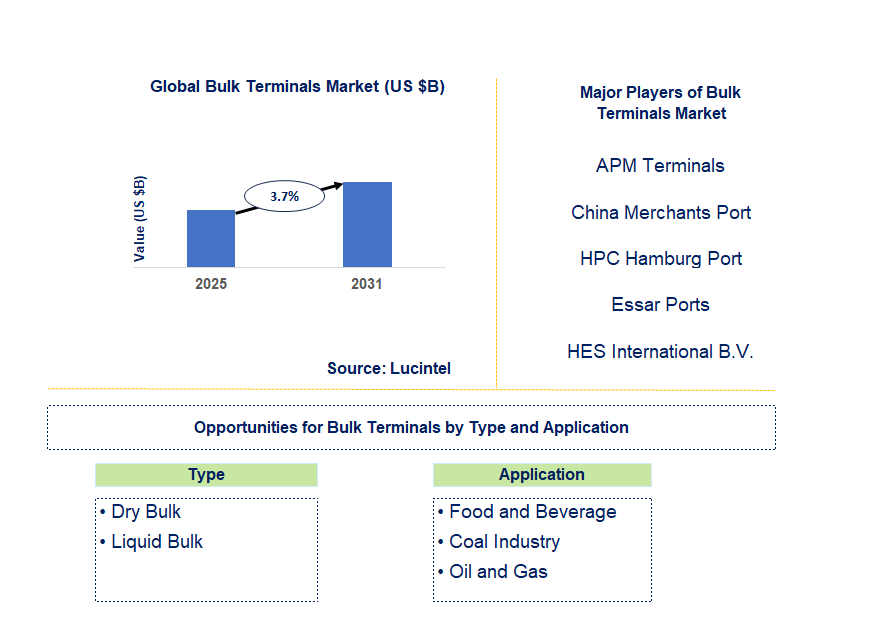 Global Bulk Terminals Market (US $B)

Value (US $B)

3.7%

2025

2031

Source: Lucintel

Major Players of Bulk Terminals Market

APM Terminals

China Merchants Port

HPC Hamburg Port

Essar Ports

HES International B.V.

Opportunities for Bulk Terminals by Type and Application

Type

• Dry Bulk
• Liquid Bulk

Application

• Food and Beverage
• Coal Industry
• Oil and Gas